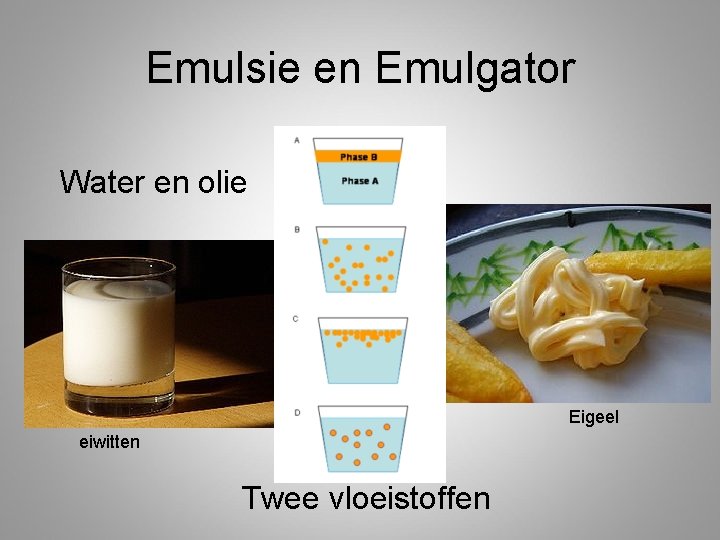 Emulsie en Emulgator

Water en olie

A

Phase B

Phase A

B

C

D

eiwitten

Eigeel

Twee vloeistoffen